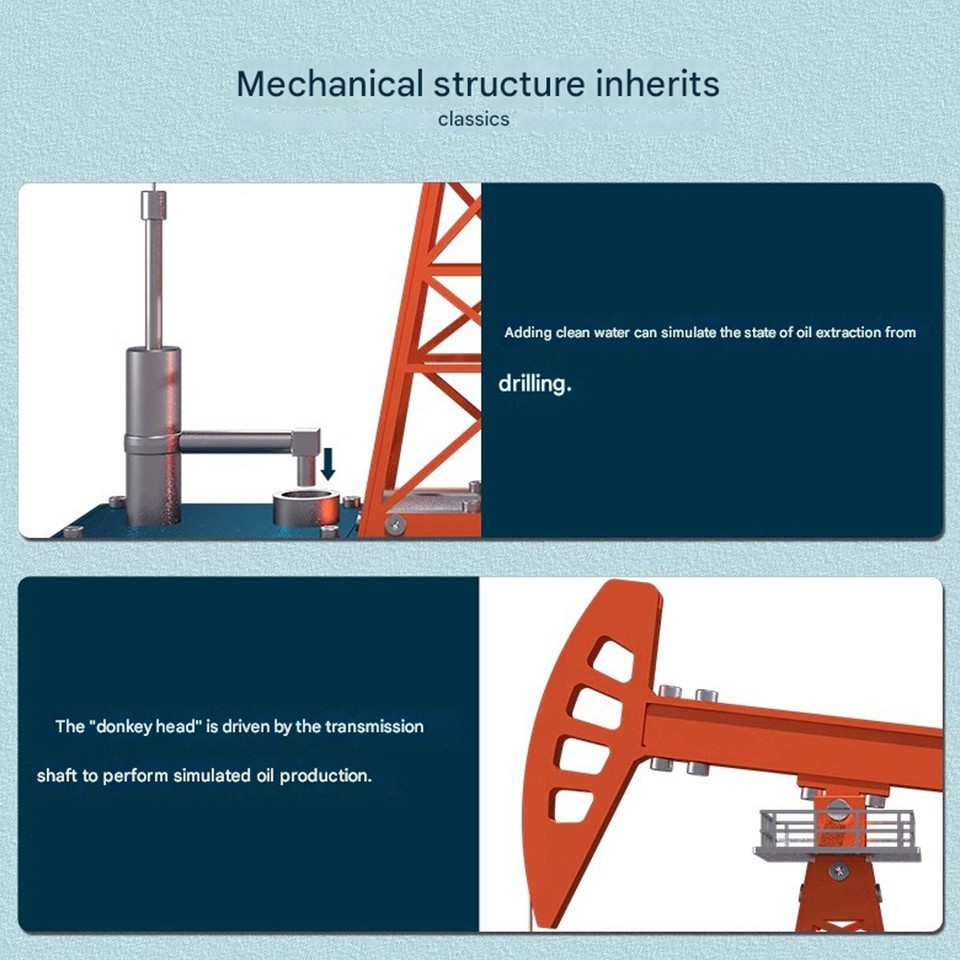 Mechanical structure inherits

classics

Adding clean water can simulate the state of oil extraction from

drilling.

The "donkey head" is driven by the transmission

shaft to perform simulated oil production.